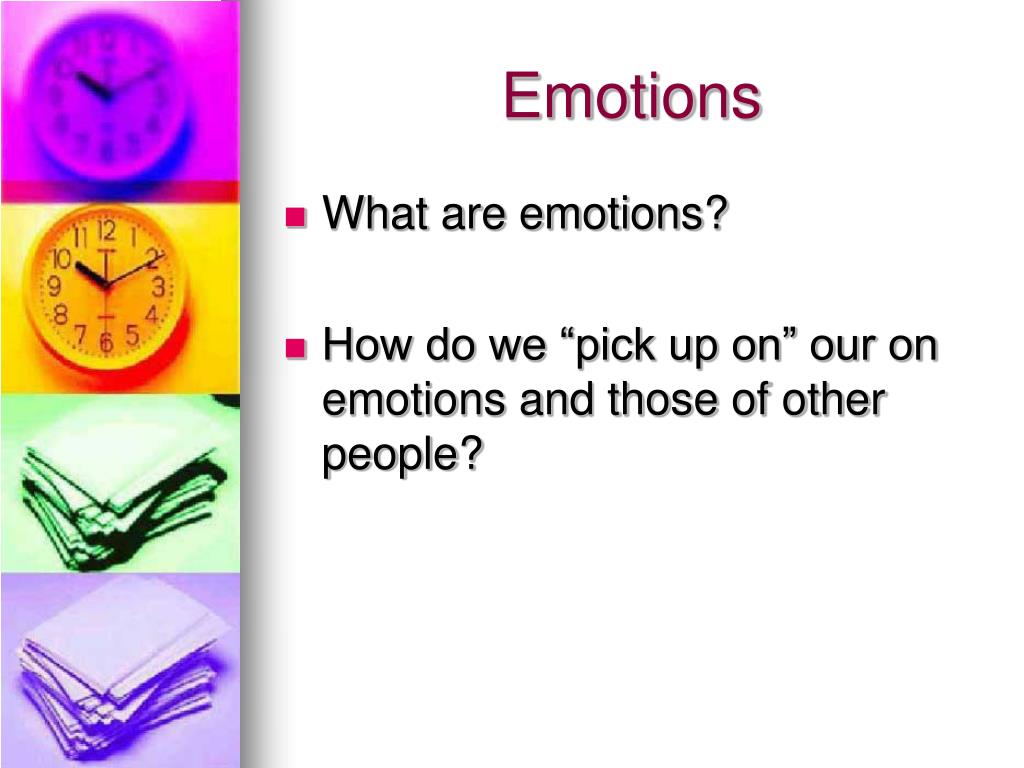 Emotions

What are emotions?

How do we “pick up on” our on emotions and those of other people?